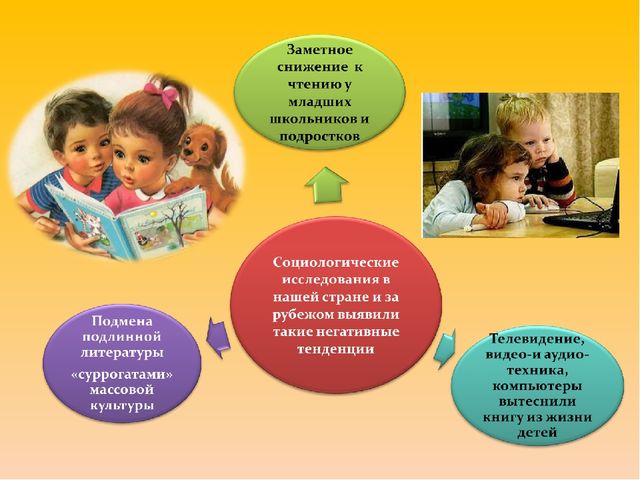 Заметное снижение к чтению у младших школьников и подростков

Социологические исследования в нашей стране и за рубежом выявили такие негативные тенденции

Подмена подлинной литературы

«суррогатами» массовой культуры

Телевидение, видео-и аудио-техника, компьютеры вытеснили книгу из жизни детей